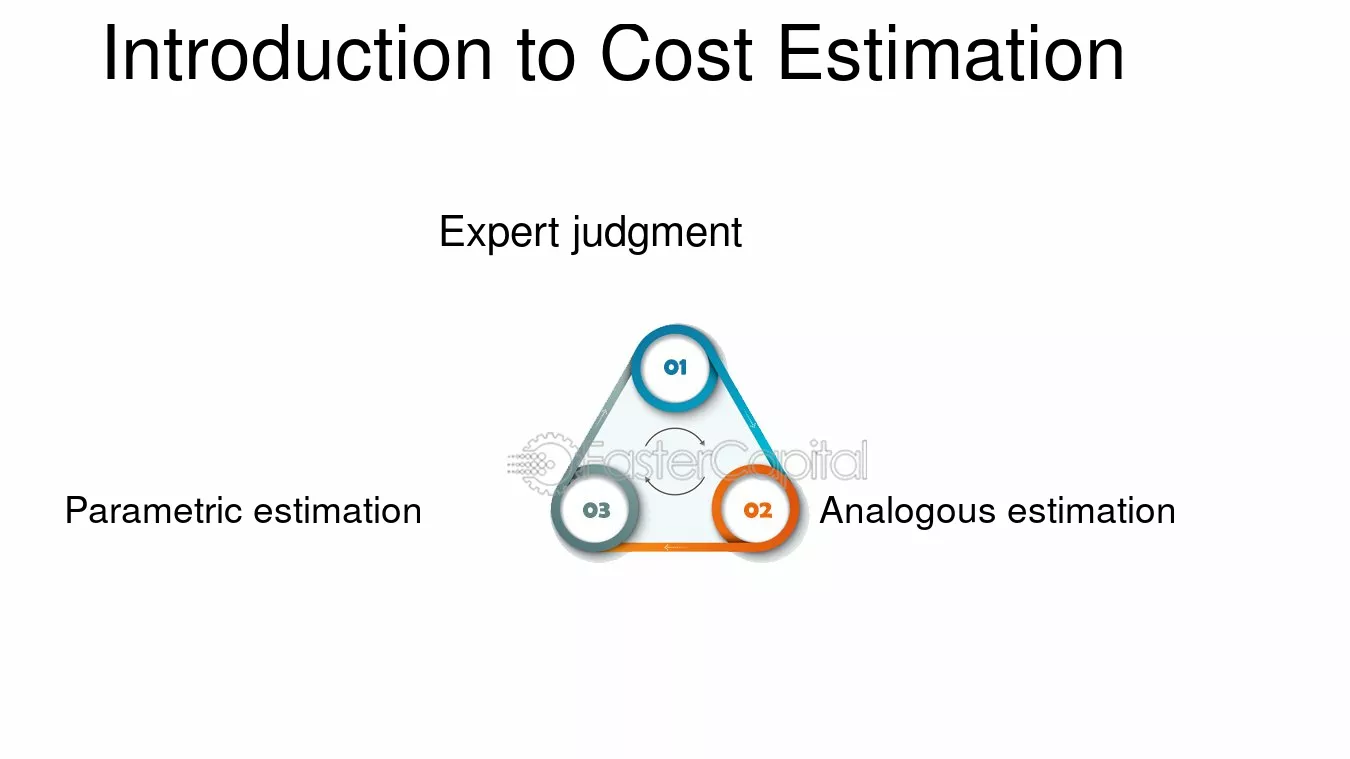 Introduction to Cost Estimation

Expert judgment

01

Parametric estimation

03

02

Analogous estimation

FasterCapital